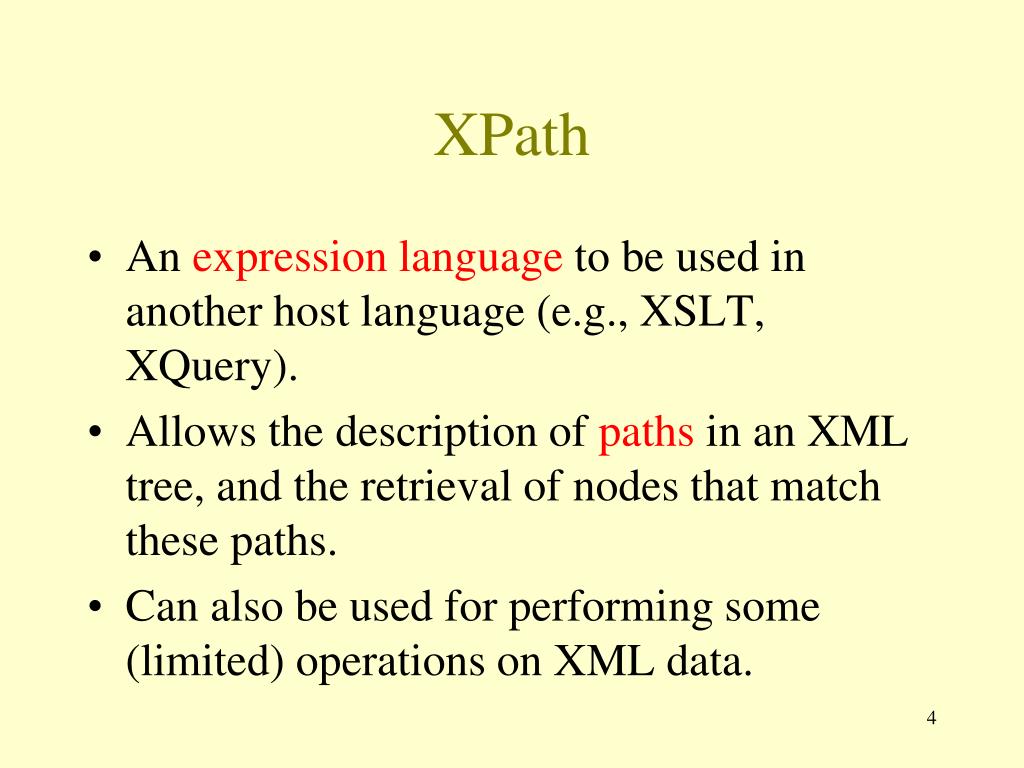 XPath

• An expression language to be used in another host language (e.g., XSLT, XQuery).

• Allows the description of paths in an XML tree, and the retrieval of nodes that match these paths.

• Can also be used for performing some (limited) operations on XML data.

4